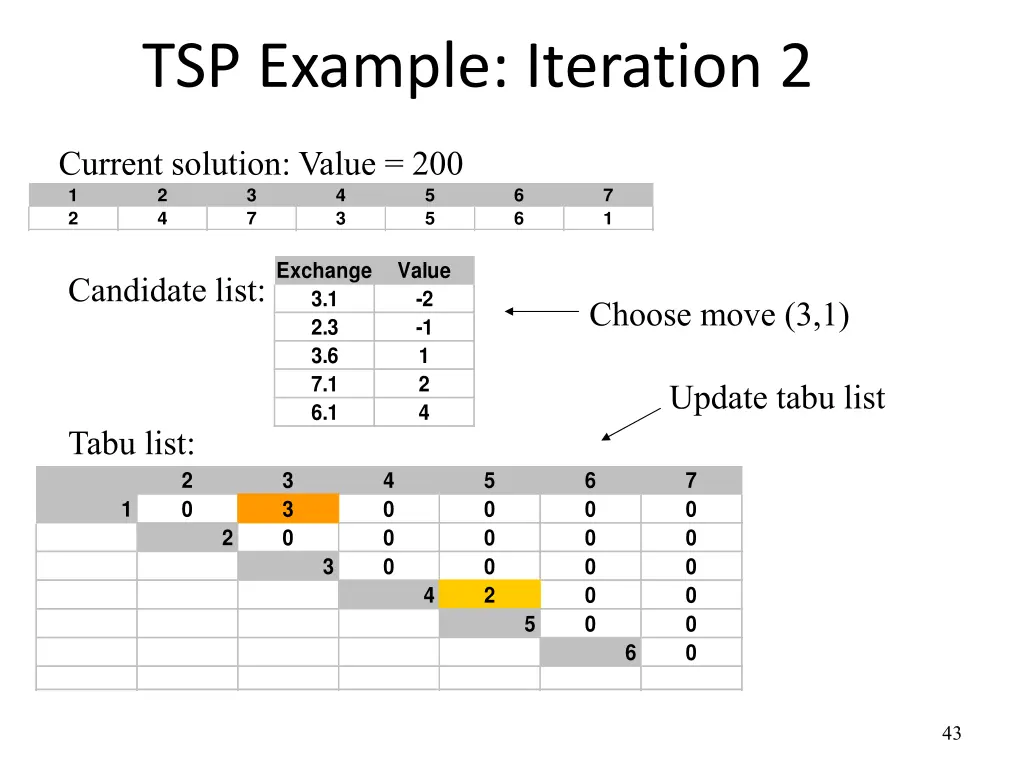 TSP Example: Iteration 2

Current solution: Value = 200

| 1 | 2 | 3 | 4 | 5 | 6 | 7 |
|---|---|---|---|---|---|---|
| 2 | 4 | 7 | 3 | 5 | 6 | 1 |

Candidate list:

| Exchange | Value |
|---|---|
| 3.1 | -2 |
| 2.3 | -1 |
| 3.6 | 1 |
| 7.1 | 2 |
| 6.1 | 4 |

Choose move (3,1)

Update tabu list

Tabu list:

| | 2 | 3 | 4 | 5 | 6 | 7 |
|---|---|---|---|---|---|---|
| 1 | 0 | 3 | 0 | 0 | 0 | 0 |
| | 2 | 0 | 0 | 0 | 0 | 0 |
| | | 3 | 0 | 0 | 0 | 0 |
| | | | 4 | 2 | 0 | 0 |
| | | | | 5 | 0 | 0 |
| | | | | | 6 | 0 |
| | | | | | | |

43